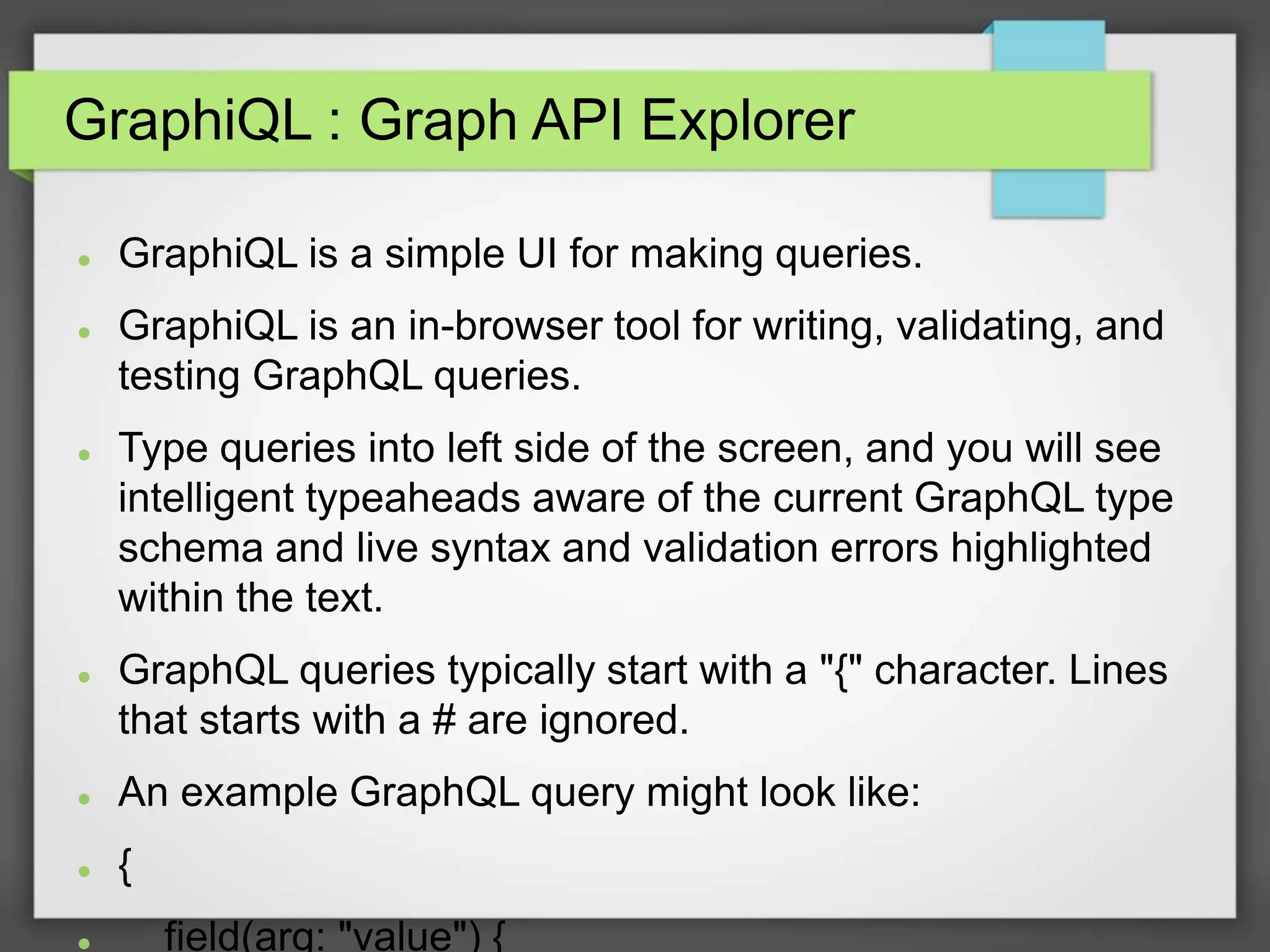 GraphiQL : Graph API Explorer

- GraphiQL is a simple UI for making queries.
- GraphiQL is an in-browser tool for writing, validating, and testing GraphQL queries.
- Type queries into left side of the screen, and you will see intelligent typeaheads aware of the current GraphQL type schema and live syntax and validation errors highlighted within the text.
- GraphQL queries typically start with a "{" character. Lines that starts with a # are ignored.
- An example GraphQL query might look like:
- {
- field(arg: "value") {